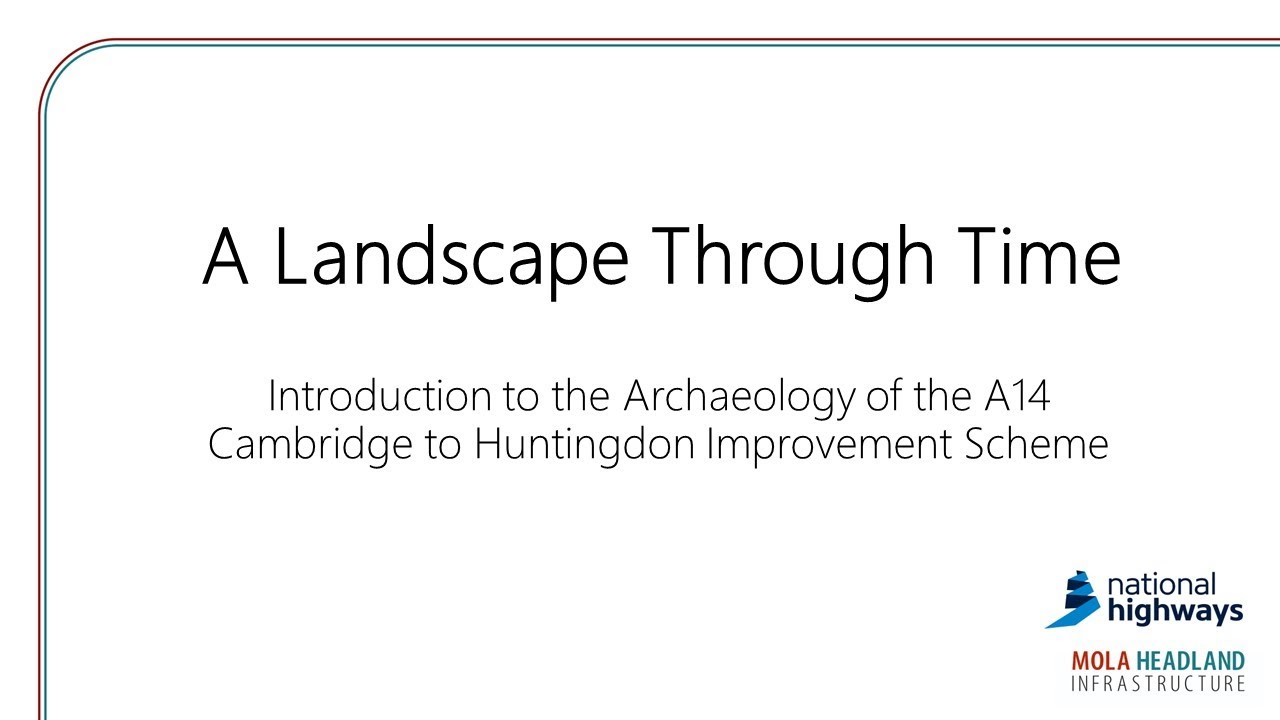 A Landscape Through Time

Introduction to the Archaeology of the A14 Cambridge to Huntingdon Improvement Scheme

national highways

MOLA HEADLAND INFRASTRUCTURE